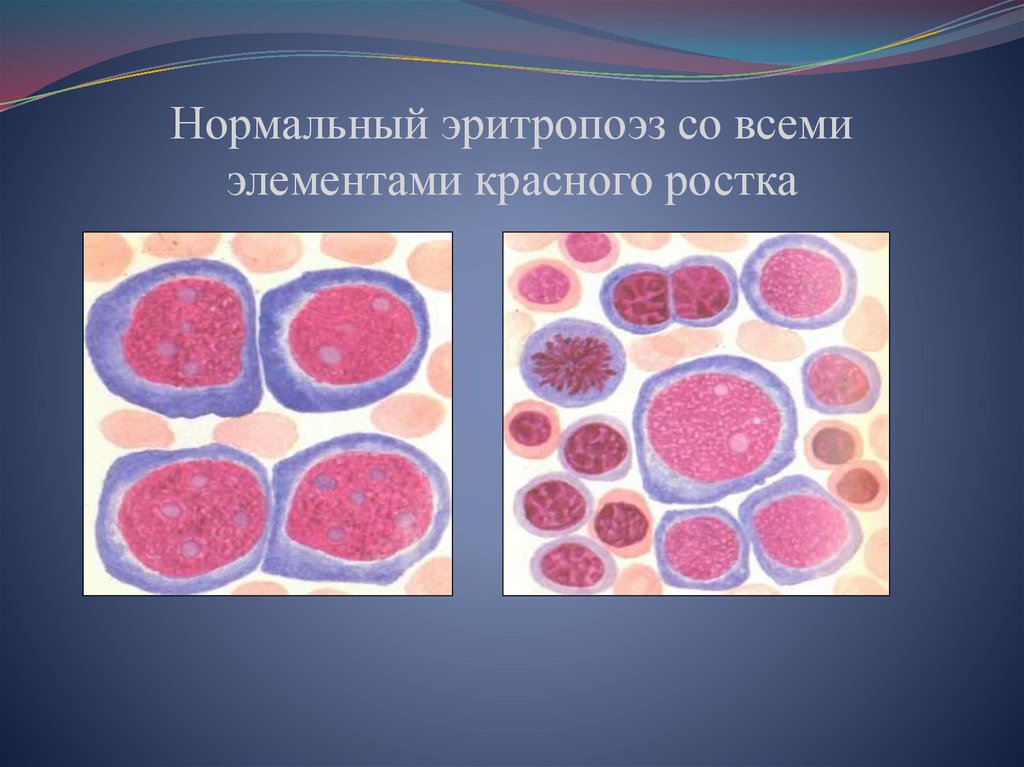 Нормальный эритропоэз со всеми элементами красного ростка